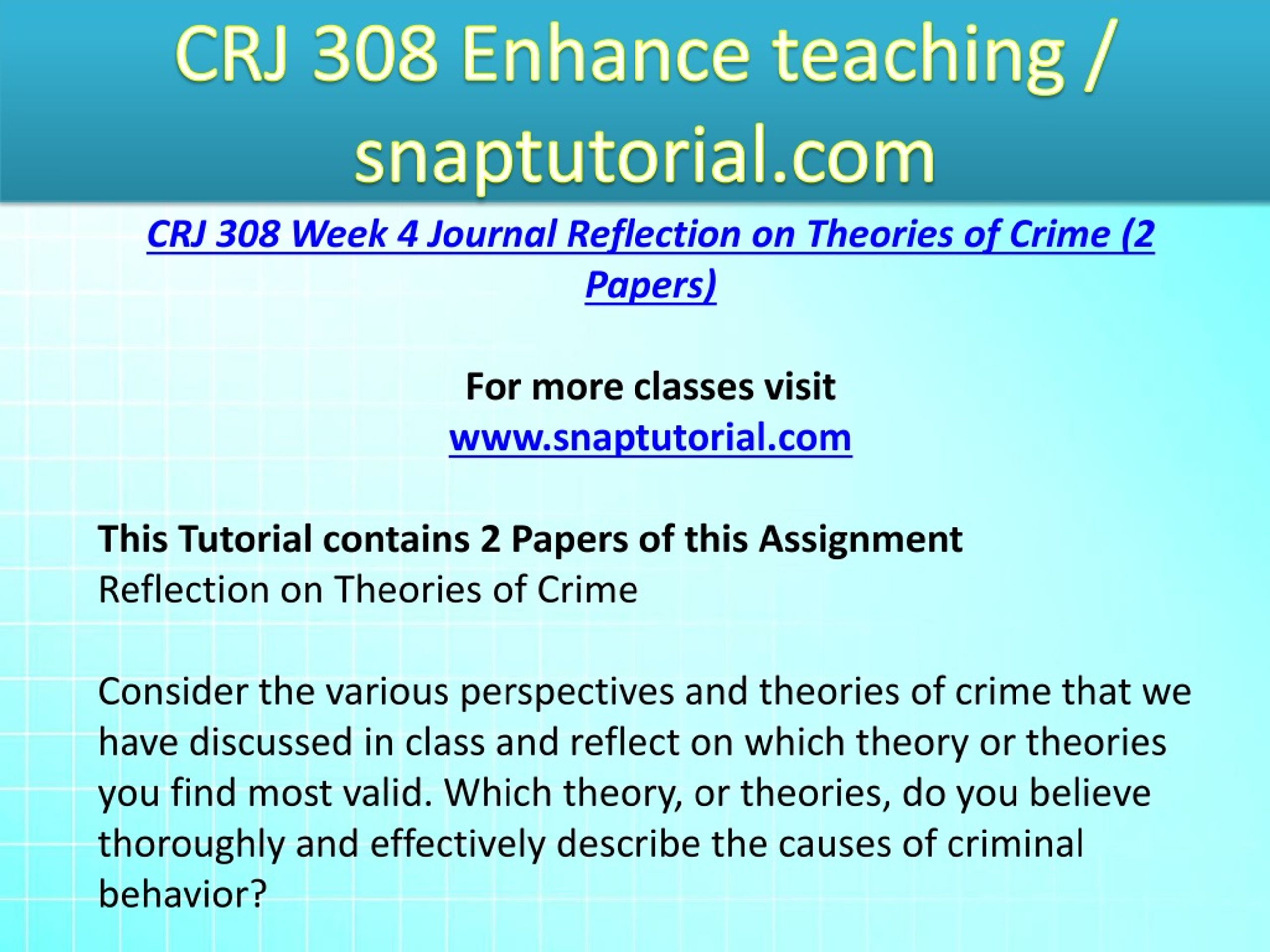 CRJ 308 Enhance teaching / snaptutorial.com

CRJ 308 Week 4 Journal Reflection on Theories of Crime (2 Papers)

For more classes visit
www.snaptutorial.com

This Tutorial contains 2 Papers of this Assignment
Reflection on Theories of Crime

Consider the various perspectives and theories of crime that we have discussed in class and reflect on which theory or theories you find most valid. Which theory, or theories, do you believe thoroughly and effectively describe the causes of criminal behavior?